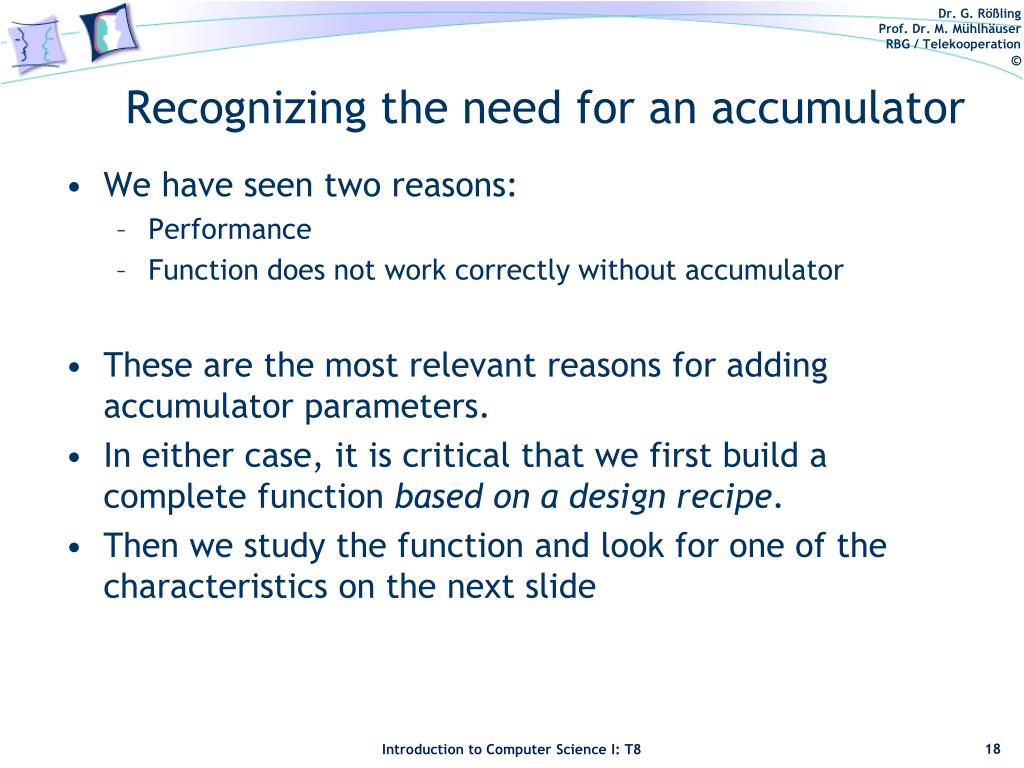 Dr. G. Rößling
Prof. Dr. M. Mühlhäuser
RBG / Telekooperation
©

Recognizing the need for an accumulator

• We have seen two reasons:
– Performance
– Function does not work correctly without accumulator

• These are the most relevant reasons for adding accumulator parameters.
• In either case, it is critical that we first build a complete function based on a design recipe.
• Then we study the function and look for one of the characteristics on the next slide

Introduction to Computer Science I: T8

18